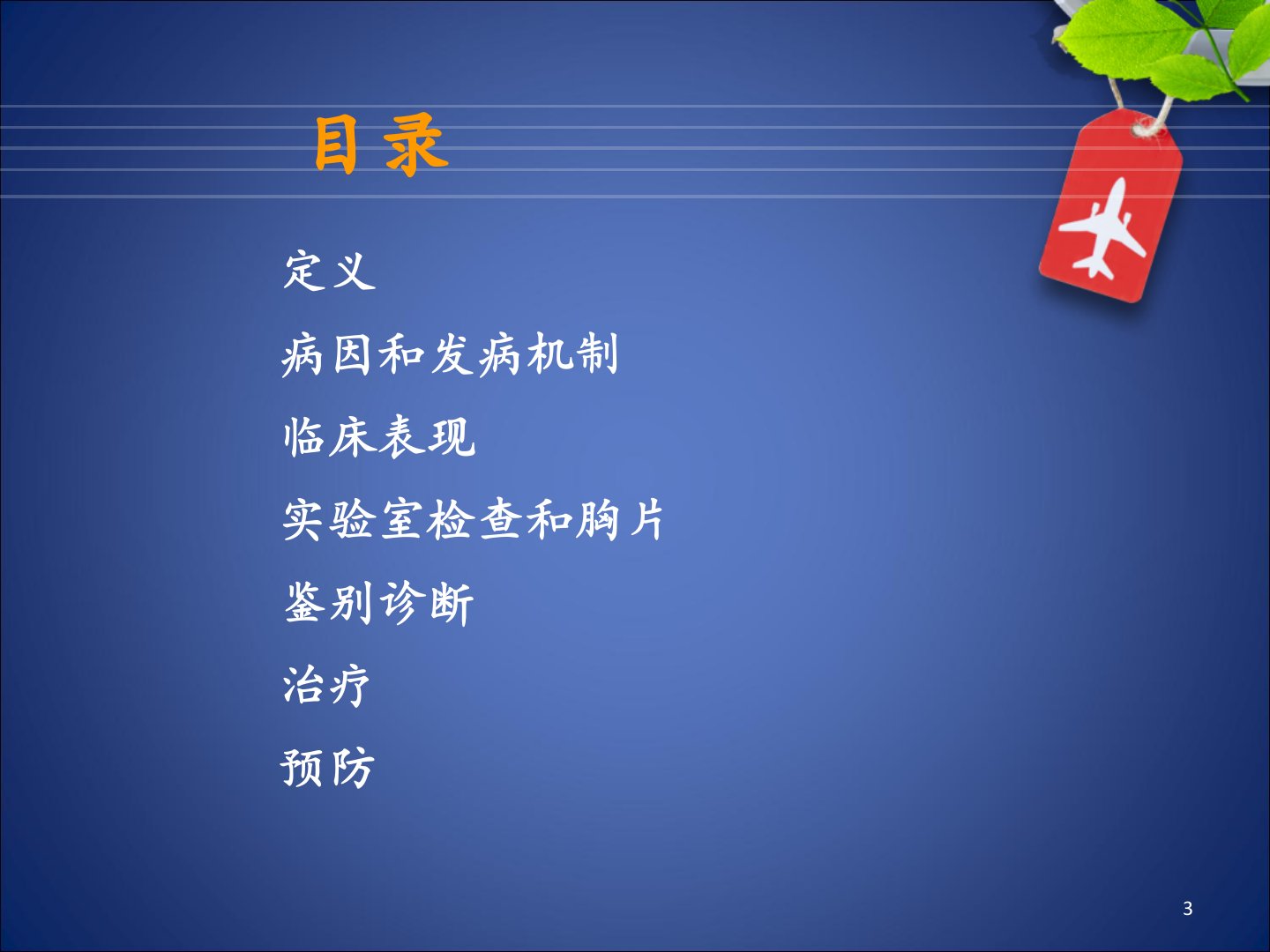 目录

定义

病因和发病机制

临床表现

实验室检查和胸片

鉴别诊断

治疗

预防

3